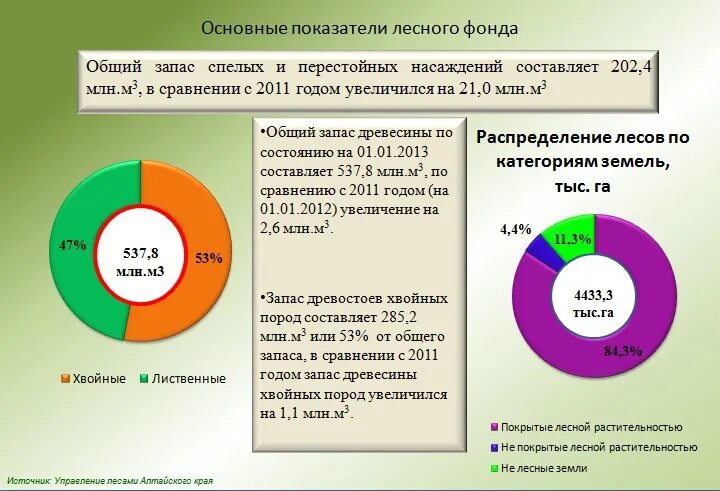 Основные показатели лесного фонда

Общий запас спелых и перестойных насаждений составляет 202,4 млн.м$^3$, в сравнении с 2011 годом увеличился на 21,0 млн.м$^3$

47%

537,8 млн.м3

53%

Хвойные  Лиственные

•Общий запас древесины по состоянию на 01.01.2013 составляет 537,8 млн.м$^3$, по сравнению с 2011 годом (на 01.01.2012) увеличение на 2,6 млн.м$^3$.

•Запас древостоев хвойных пород составляет 285,2 млн.м$^3$ или 53% от общего запаса, в сравнении с 2011 годом запас древесины хвойных пород увеличился на 1,1 млн.м$^3$.

Распределение лесов по категориям земель, тыс. га

4,4%

11,3%

4433,3 тыс.га

84,3%

Покрытые лесной растительностью
Не покрытые лесной растительностью
Не лесные земли

Источник: Управление лесами Алтайского края